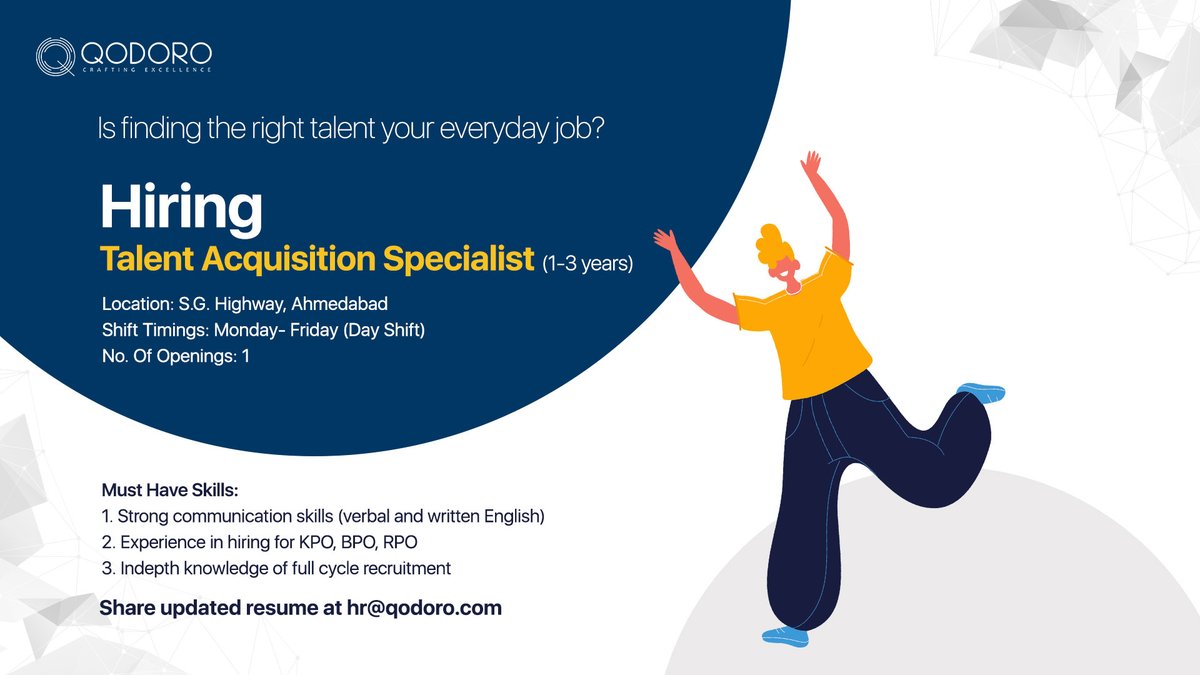 QODORO
CRAFTING EXCELLENCE

Is finding the right talent your everyday job?

Hiring
Talent Acquisition Specialist (1-3 years)

Location: S.G. Highway, Ahmedabad
Shift Timings: Monday- Friday (Day Shift)
No. Of Openings: 1

Must Have Skills:
1. Strong communication skills (verbal and written English)
2. Experience in hiring for KPO, BPO, RPO
3. Indepth knowledge of full cycle recruitment

Share updated resume at hr@qodoro.com